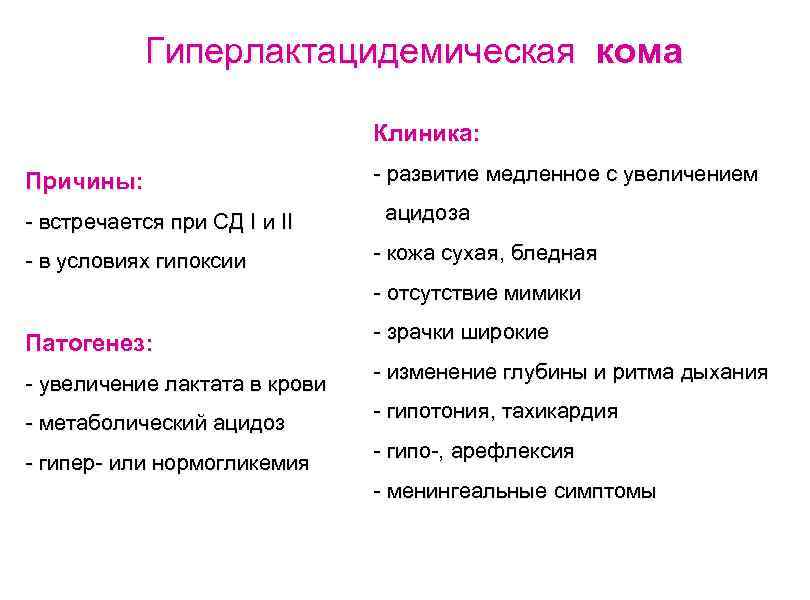 Гиперлактацидемическая кома

Причины:
- встречается при СД I и II
- в условиях гипоксии

Патогенез:
- увеличение лактата в крови
- метаболический ацидоз
- гипер- или нормогликемия

Клиника:
- развитие медленное с увеличением ацидоза
- кожа сухая, бледная
- отсутствие мимики
- зрачки широкие
- изменение глубины и ритма дыхания
- гипотония, тахикардия
- гипо-, арефлексия
- менингеальные симптомы